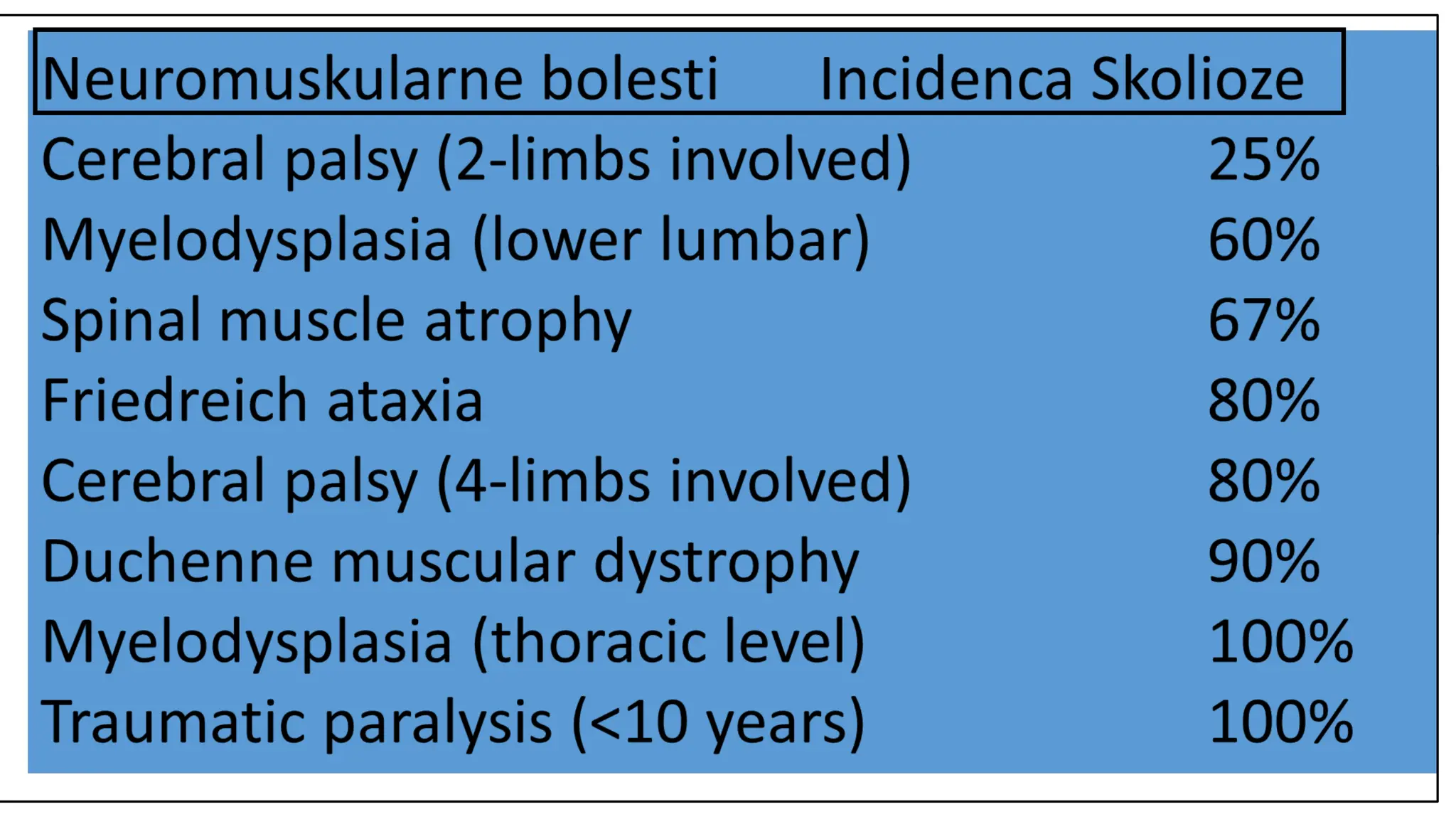 | Neuromuskularne bolesti | Incidenca Skolioze |
|---|---|
| Cerebral palsy (2-limbs involved) | 25% |
| Myelodysplasia (lower lumbar) | 60% |
| Spinal muscle atrophy | 67% |
| Friedreich ataxia | 80% |
| Cerebral palsy (4-limbs involved) | 80% |
| Duchenne muscular dystrophy | 90% |
| Myelodysplasia (thoracic level) | 100% |
| Traumatic paralysis (<10 years) | 100% |